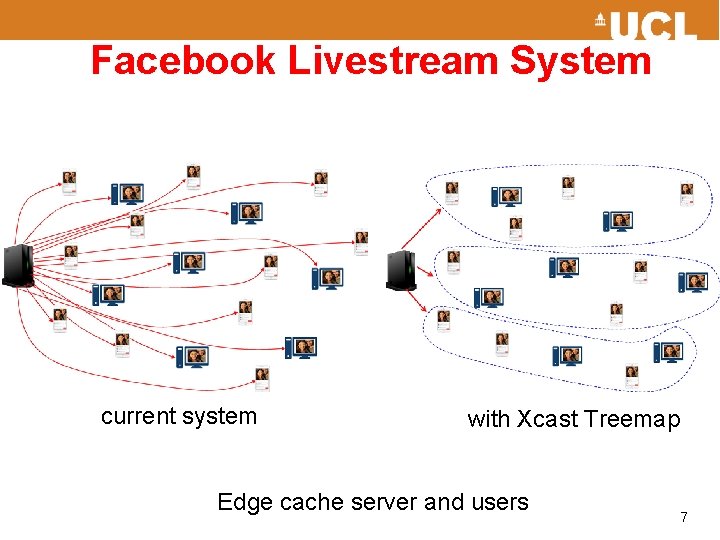 UCL

Facebook Livestream System

current system

with Xcast Treemap

Edge cache server and users

7